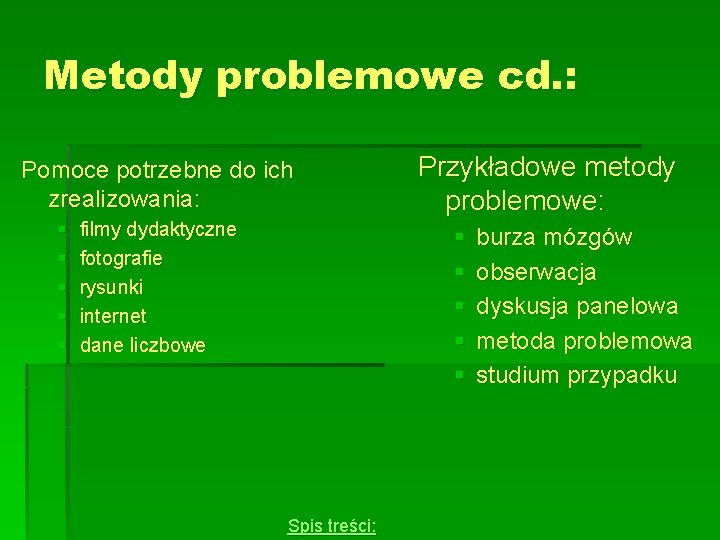 Metody problemowe cd.:

Pomoce potrzebne do ich zrealizowania:
- filmy dydaktyczne
- fotografie
- rysunki
- internet
- dane liczbowe

Przykładowe metody problemowe:
- burza mózgów
- obserwacja
- dyskusja panelowa
- metoda problemowa
- studium przypadku

Spis treści: